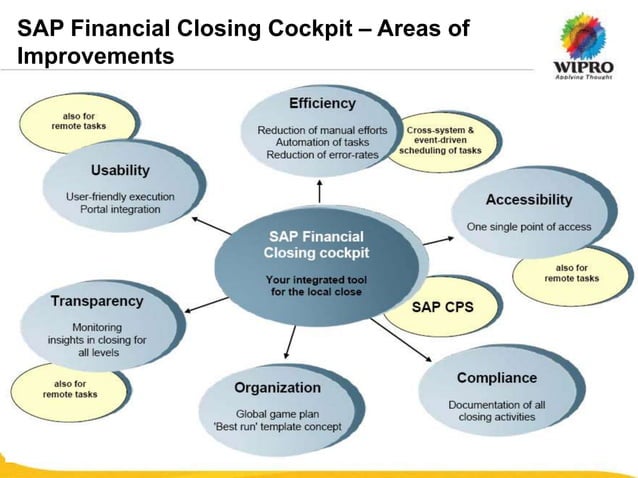 SAP Financial Closing Cockpit – Areas of Improvements

WIPRO
Applying Thought

also for remote tasks

Usability
User-friendly execution
Portal integration

Efficiency
Reduction of manual efforts
Automation of tasks
Reduction of error-rates

Cross-system & event-driven scheduling of tasks

Accessibility
One single point of access

also for remote tasks

SAP Financial Closing cockpit
Your integrated tool for the local close

SAP CPS

Transparency
Monitoring insights in closing for all levels

also for remote tasks

Organization
Global game plan
'Best run' template concept

Compliance
Documentation of all closing activities